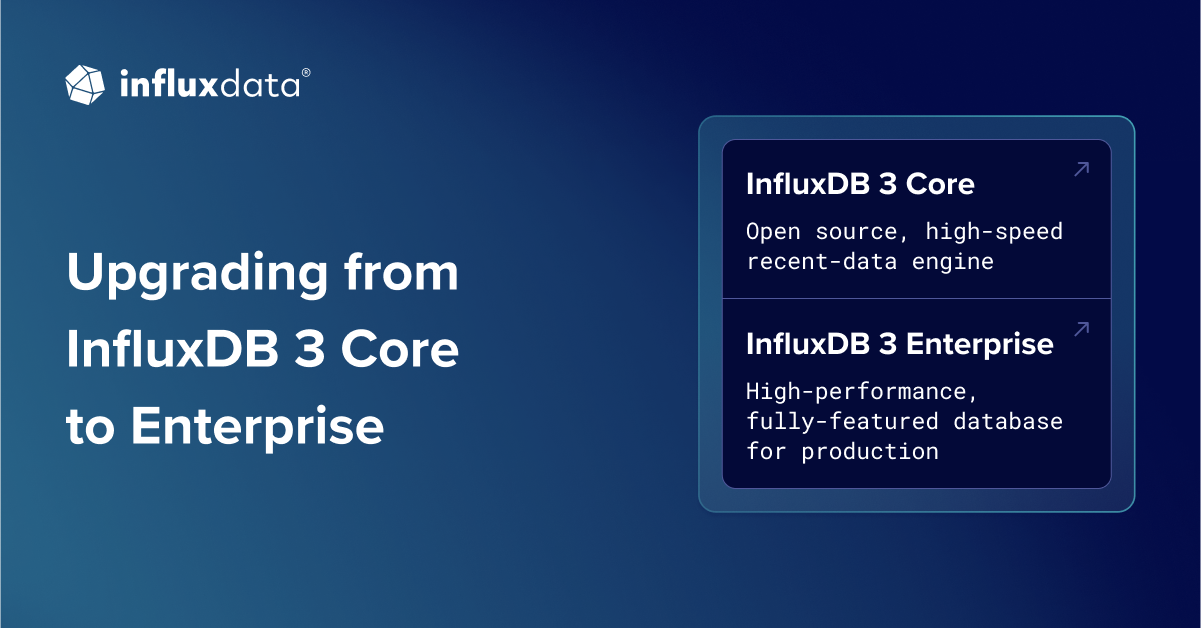 influxdata®

Upgrading from InfluxDB 3 Core to Enterprise

InfluxDB 3 Core
Open source, high-speed recent-data engine

InfluxDB 3 Enterprise
High-performance, fully-featured database for production